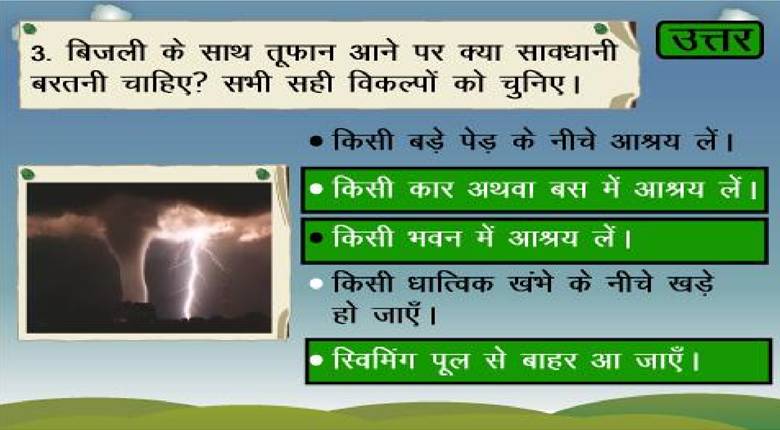 3. बिजली के साथ तूफान आने पर क्या सावधानी बरतनी चाहिए? सभी सही विकल्पों को चुनिए।

उत्तर

• किसी बड़े पेड़ के नीचे आश्रय लें।

• किसी कार अथवा बस में आश्रय लें।

• किसी भवन में आश्रय लें।

• किसी धात्विक खंभे के नीचे खड़े हो जाएँ।

• स्विमिंग पूल से बाहर आ जाएँ।